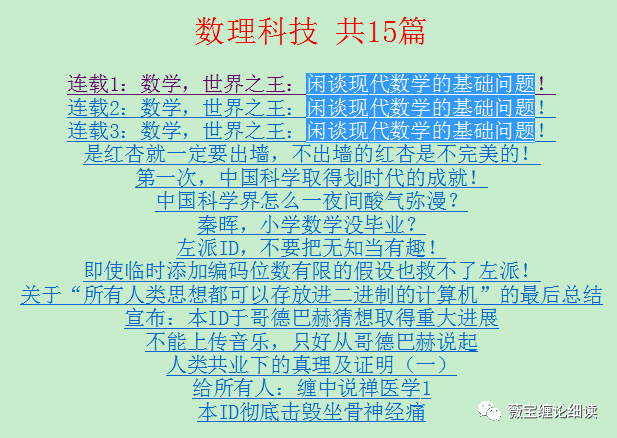 数理科技 共15篇

连载1：数学，世界之王：闲谈现代数学的基础问题！
连载2：数学，世界之王：闲谈现代数学的基础问题！
连载3：数学，世界之王：闲谈现代数学的基础问题！
是红杏就一定要出墙，不出墙的红杏是不完美的！
第一次，中国科学取得划时代的成就！
中国科学界怎么一夜间酸气弥漫？
秦晖，小学数学没毕业？
左派ID，不要把无知当有趣！
即使临时添加编码位数有限的假设也救不了左派！
关于“所有人类思想都可以存放进二进制的计算机”的最后总结
宣布：本ID于哥德巴赫猜想取得重大进展
不能上传音乐，只好从哥德巴赫说起
人类共业下的真理及证明（一）
给所有人：缠中说禅医学1
本ID彻底击毁坐骨神经痛

薇宝缠论细读